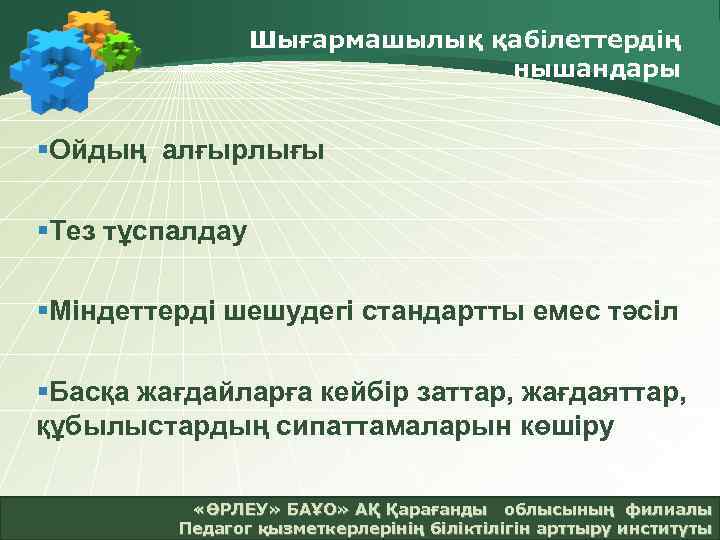 Шығармашылық қабілеттердің нышандары

▪Ойдың алғырлығы

▪Тез тұспалдау

▪Міндеттерді шешудегі стандартты емес тәсіл

▪Басқа жағдайларға кейбір заттар, жағдаяттар, құбылыстардың сипаттамаларын көшіру

«ӨРЛЕУ» БАҰО» АҚ Қарағанды облысының филиалы
Педагог қызметкерлерінің біліктілігін арттыру институты